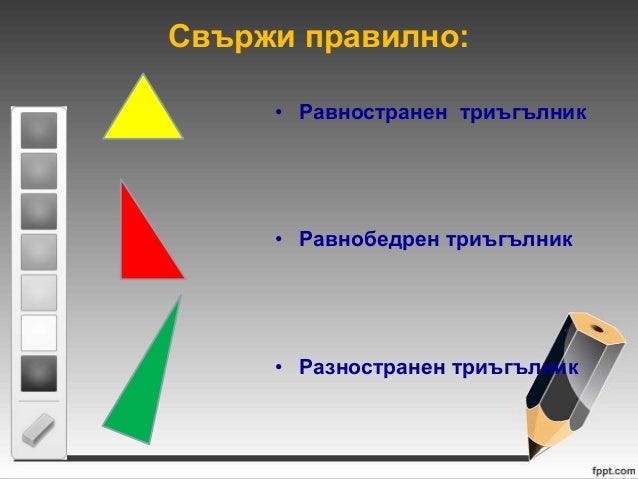 Свържи правилно:

• Равностранен триъгълник

• Равнобедрен триъгълник

• Разностранен триъгълник

fppt.com